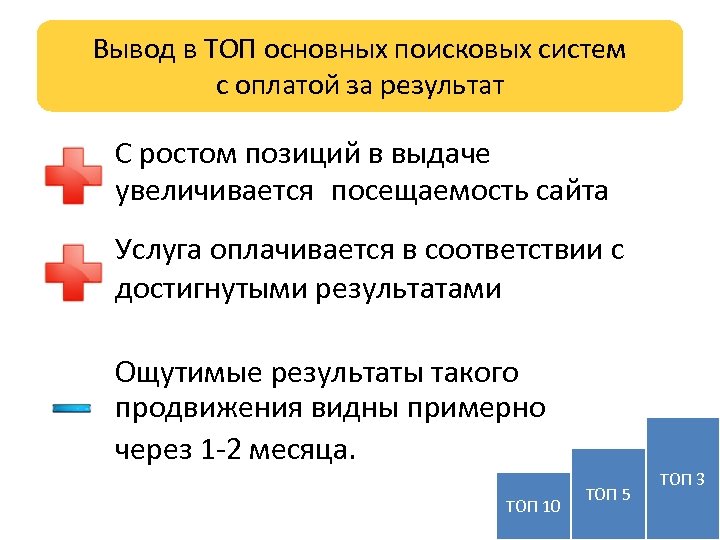 Вывод в ТОП основных поисковых систем с оплатой за результат

С ростом позиций в выдаче увеличивается  посещаемость сайта

Услуга оплачивается в соответствии с достигнутыми результатами

Ощутимые результаты такого продвижения видны примерно через 1-2 месяца.

ТОП 10

ТОП 5

ТОП 3